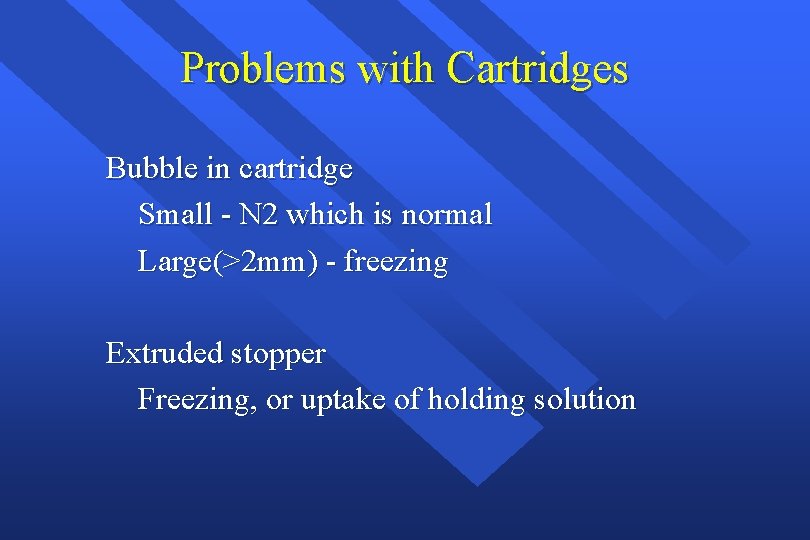 Problems with Cartridges

Bubble in cartridge

Small - N2 which is normal

Large(>2mm) - freezing

Extruded stopper

Freezing, or uptake of holding solution